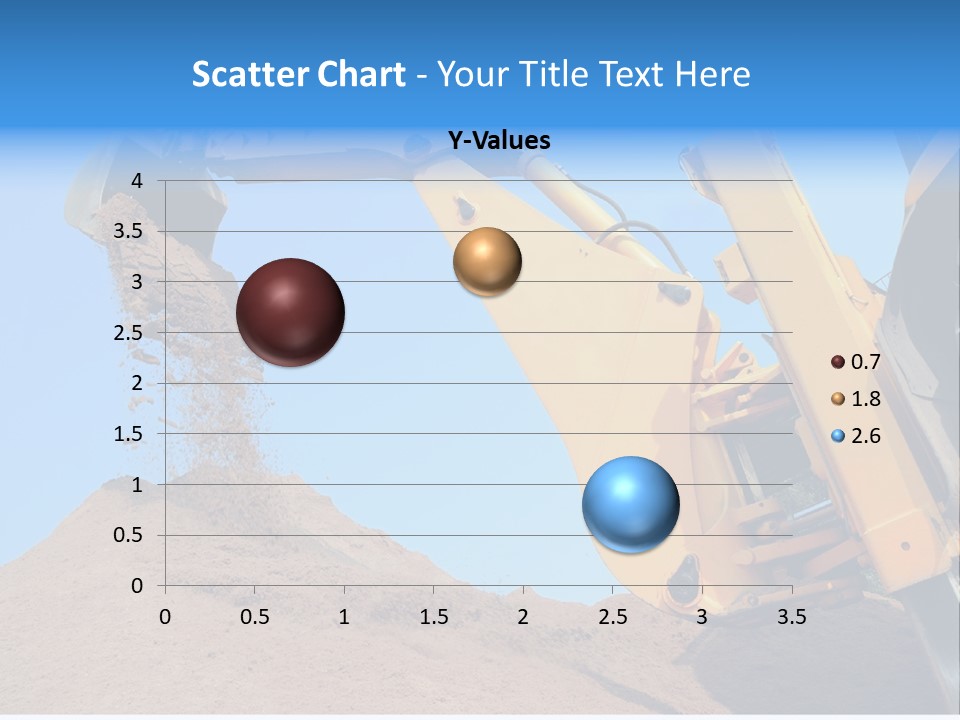 Scatter Chart - Your Title Text Here

Y-Values

4
3.5
3
2.5
2
1.5
1
0.5
0

0 0.5 1 1.5 2 2.5 3 3.5

0.7
1.8
2.6